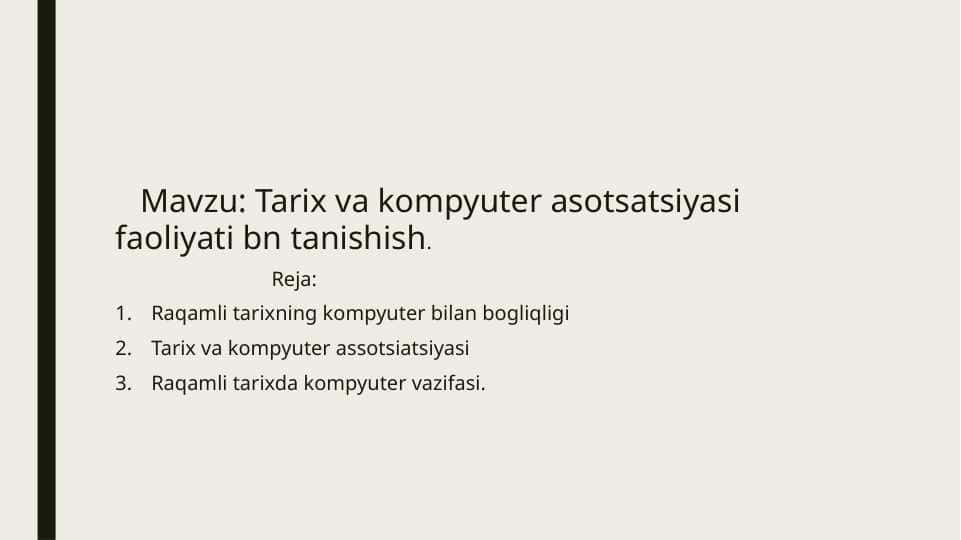 Mavzu: Tarix va kompyuter asotsatsiyasi faoliyati bn tanishish.

Reja:

1. Raqamli tarixning kompyuter bilan bogliqligi
2. Tarix va kompyuter assotsiatsiyasi
3. Raqamli tarixda kompyuter vazifasi.